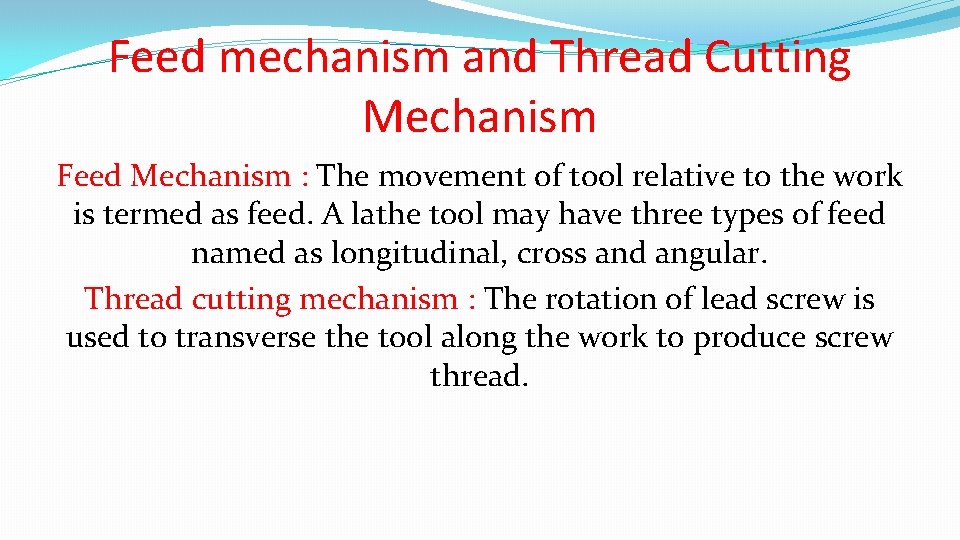 Feed mechanism and Thread Cutting Mechanism

Feed Mechanism : The movement of tool relative to the work is termed as feed. A lathe tool may have three types of feed named as longitudinal, cross and angular.

Thread cutting mechanism : The rotation of lead screw is used to transverse the tool along the work to produce screw thread.